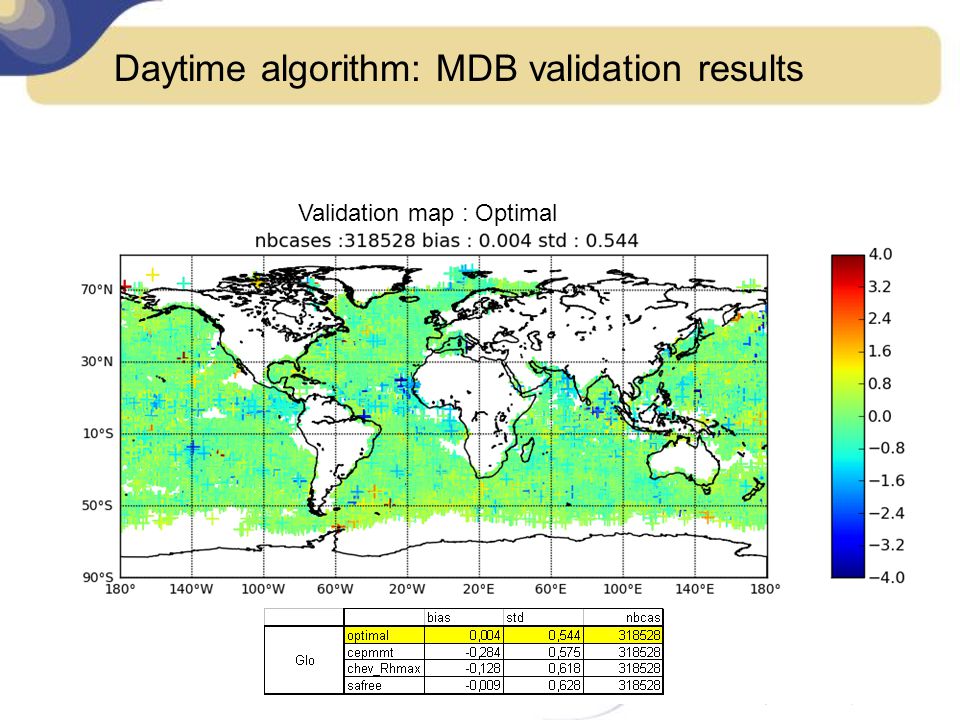 Daytime algorithm: MDB validation results

Validation map : Optimal
nbcases :318528 bias : 0.004 std : 0.544

70°N
30°N
10°S
50°S
90°S
180° 140°W 100°W 60°W 20°W 20°E 60°E 100°E 140°E 180°

4.0
3.2
2.4
1.6
0.8
0.0
−0.8
−1.6
−2.4
−3.2
−4.0

| | | bias | std | nbcas |
|---|---|---|---|---|
| Glo | optimal | 0,004 | 0,544 | 318528 |
| | cepmmt | -0,284 | 0,575 | 318528 |
| | chev_Rhmax | -0,128 | 0,618 | 318528 |
| | safree | -0,009 | 0,628 | 318528 |